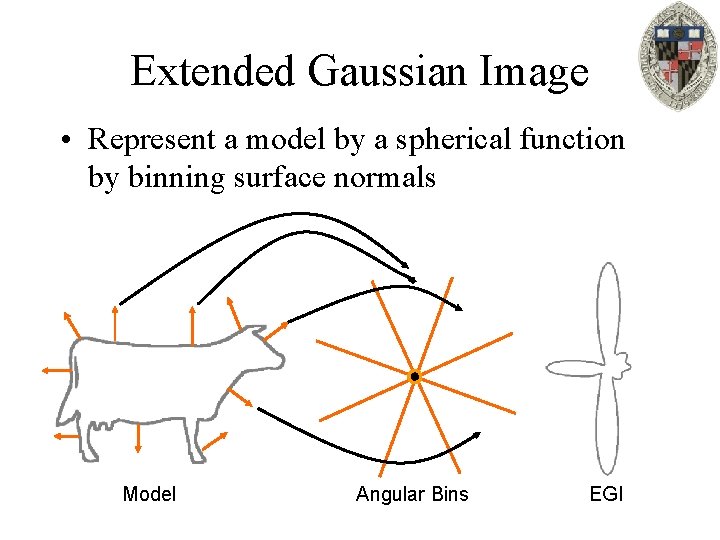 Extended Gaussian Image

• Represent a model by a spherical function by binning surface normals

Model

Angular Bins

EGI